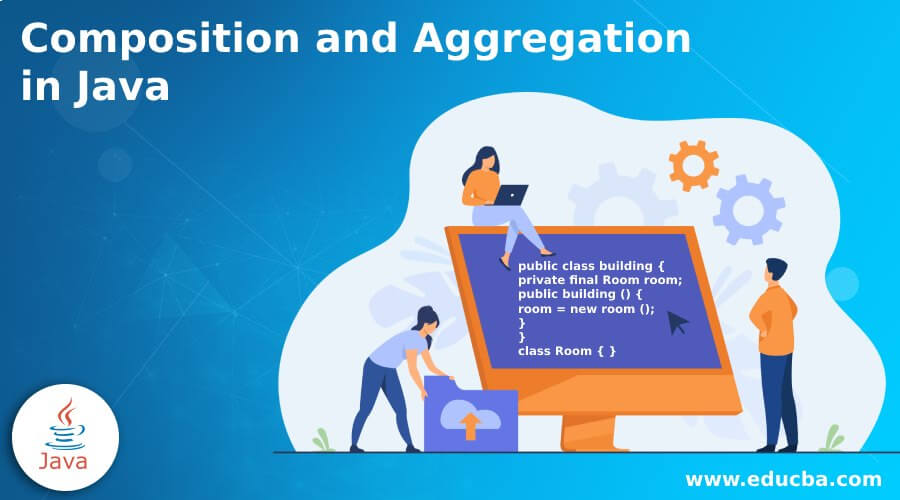 Composition and Aggregation in Java

public class building {
private final Room room;
public building () {
room = new room ();
}
}
class Room { }

Java

www.educba.com